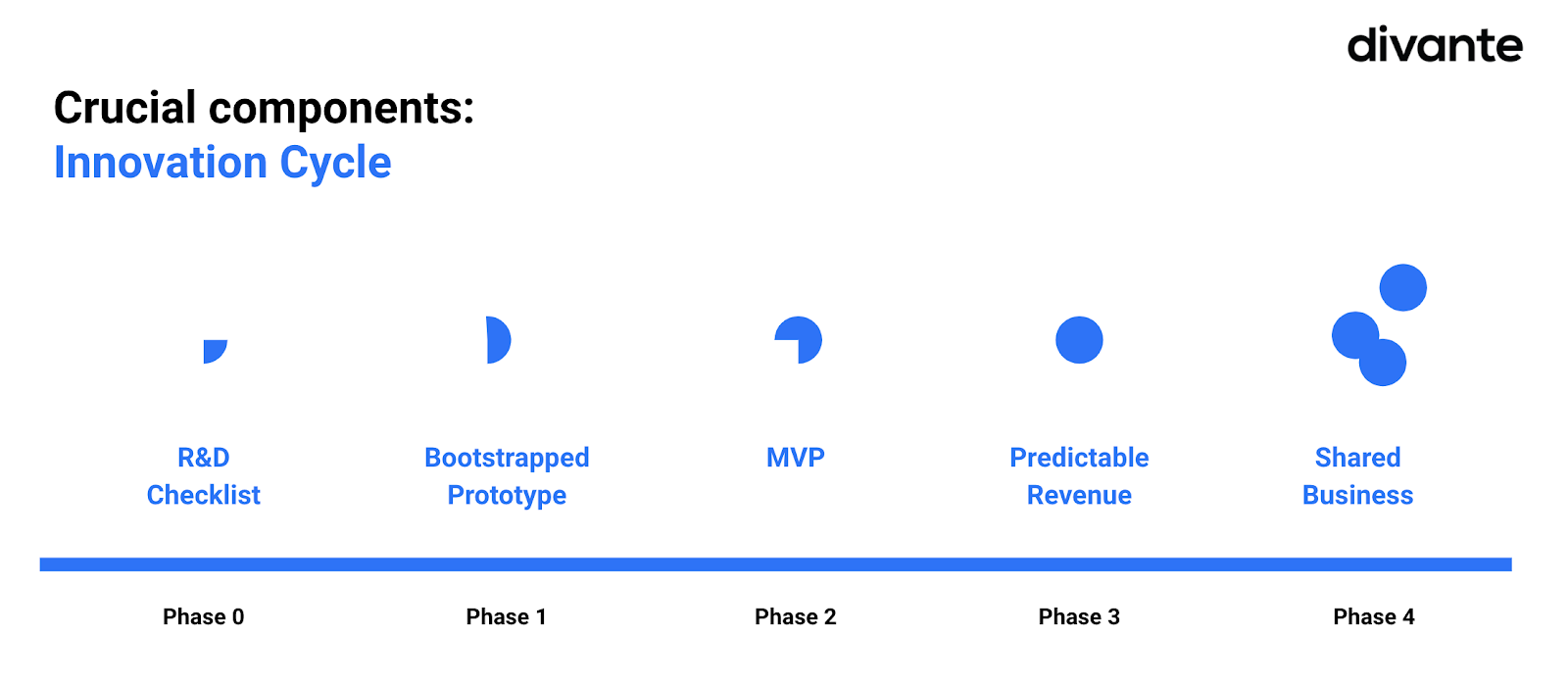 divante

Crucial components:
Innovation Cycle

R&D Checklist

Bootstrapped Prototype

MVP

Predictable Revenue

Shared Business

Phase 0

Phase 1

Phase 2

Phase 3

Phase 4